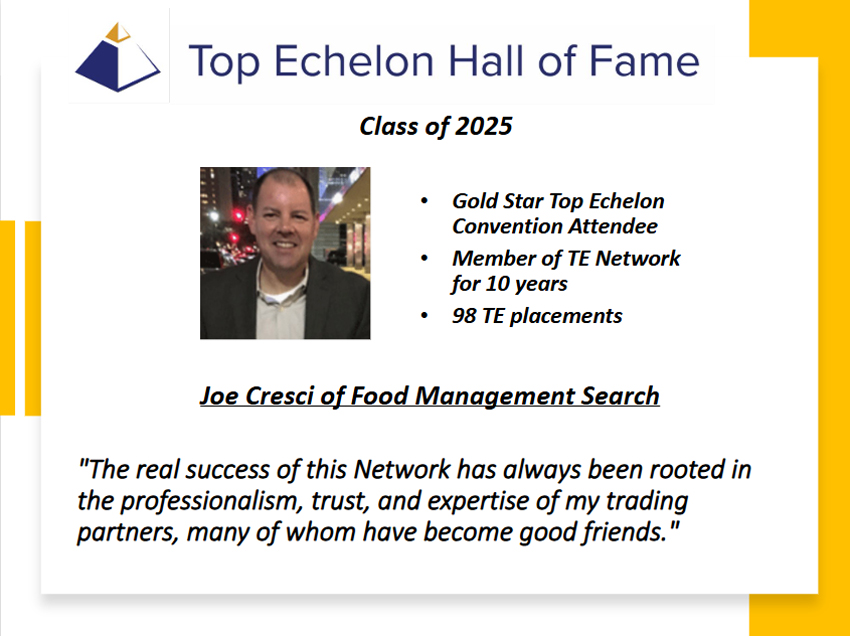 Top Echelon Hall of Fame

Class of 2025

- Gold Star Top Echelon Convention Attendee
- Member of TE Network for 10 years
- 98 TE placements

Joe Cresci of Food Management Search

"The real success of this Network has always been rooted in the professionalism, trust, and expertise of my trading partners, many of whom have become good friends."